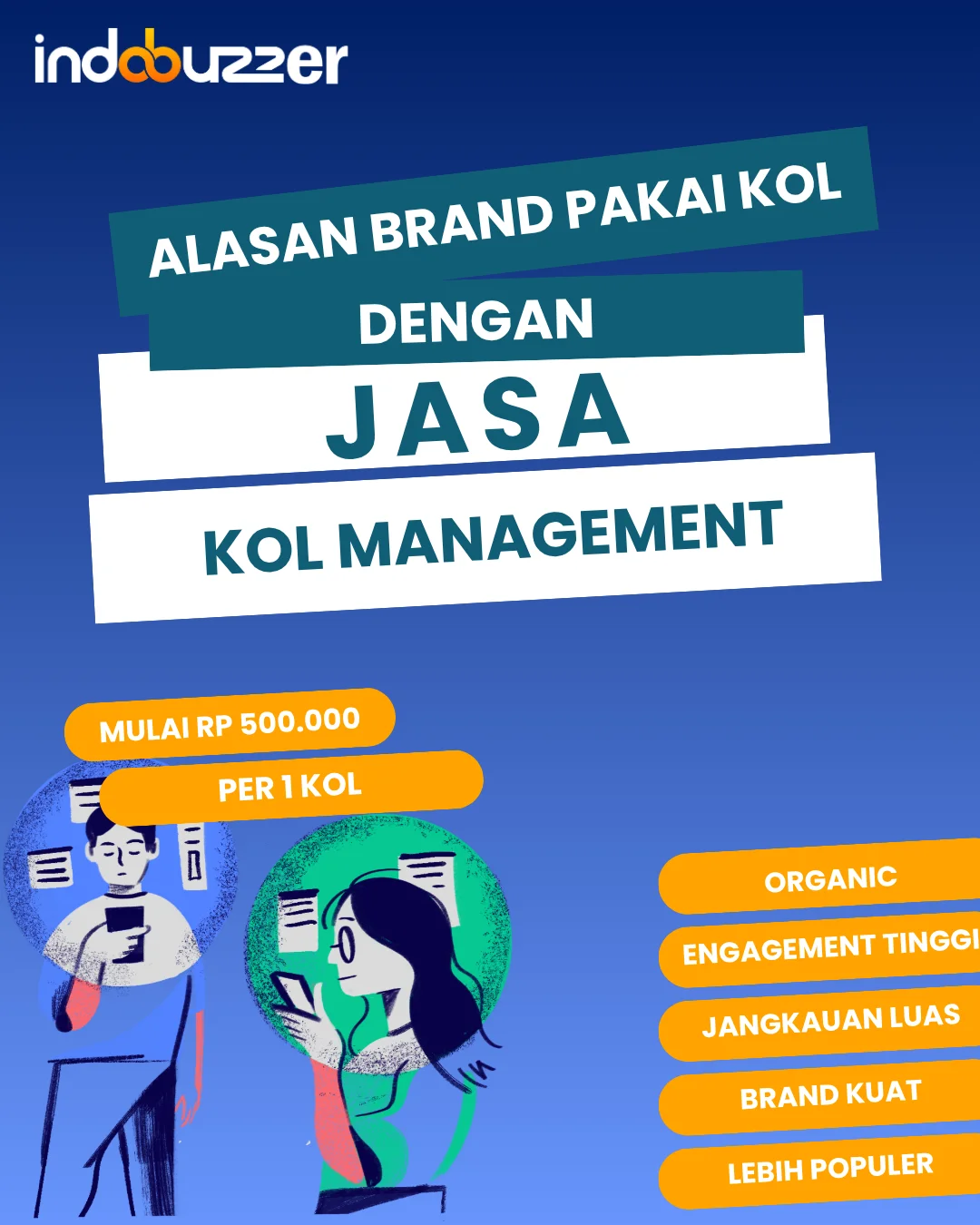 indobuzzer

ALASAN BRAND PAKAI KOL
DENGAN
JASA
KOL MANAGEMENT

MULAI RP 500.000
PER 1 KOL

ORGANIC
ENGAGEMENT TINGGI
JANGKAUAN LUAS
BRAND KUAT
LEBIH POPULER